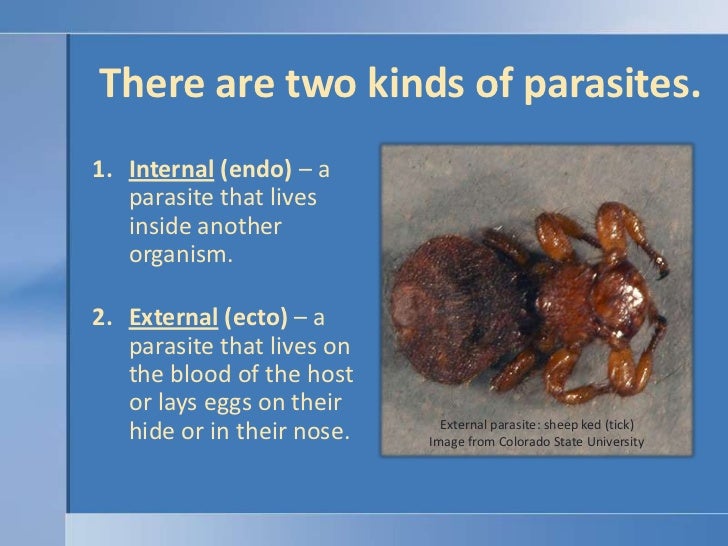 There are two kinds of parasites.

1. Internal (endo) – a parasite that lives inside another organism.

2. External (ecto) – a parasite that lives on the blood of the host or lays eggs on their hide or in their nose.

External parasite: sheep ked (tick)
Image from Colorado State University